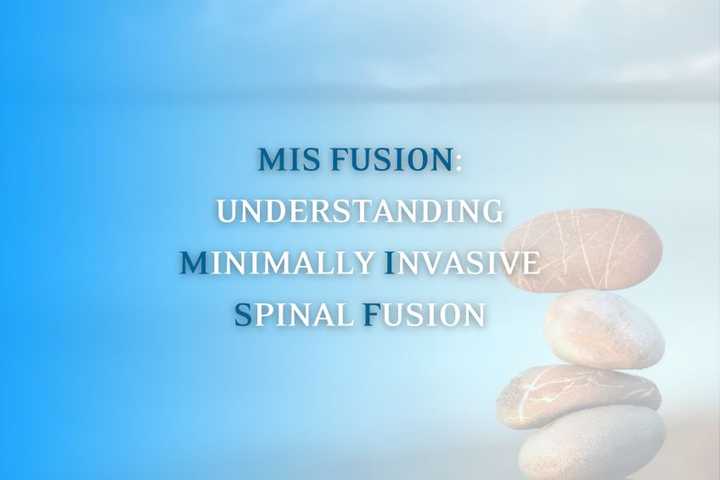 MIS FUSION:
UNDERSTANDING
MINIMALLY INVASIVE
SPINAL FUSION